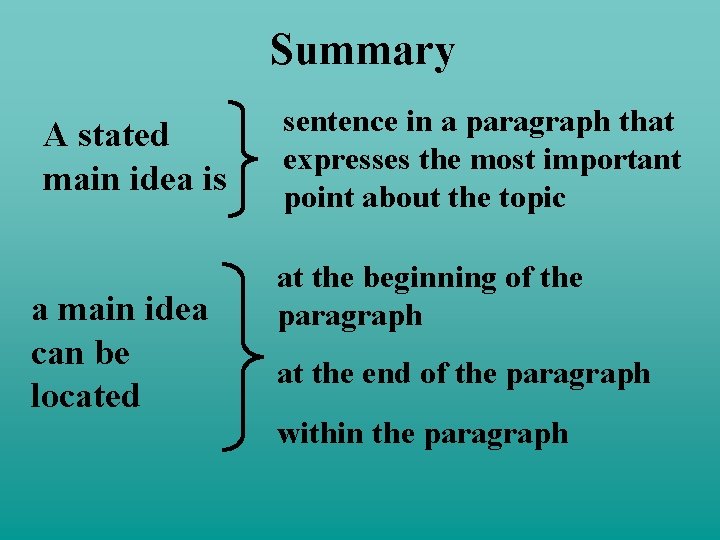 Summary

A stated main idea is

sentence in a paragraph that expresses the most important point about the topic

a main idea can be located

at the beginning of the paragraph

at the end of the paragraph

within the paragraph